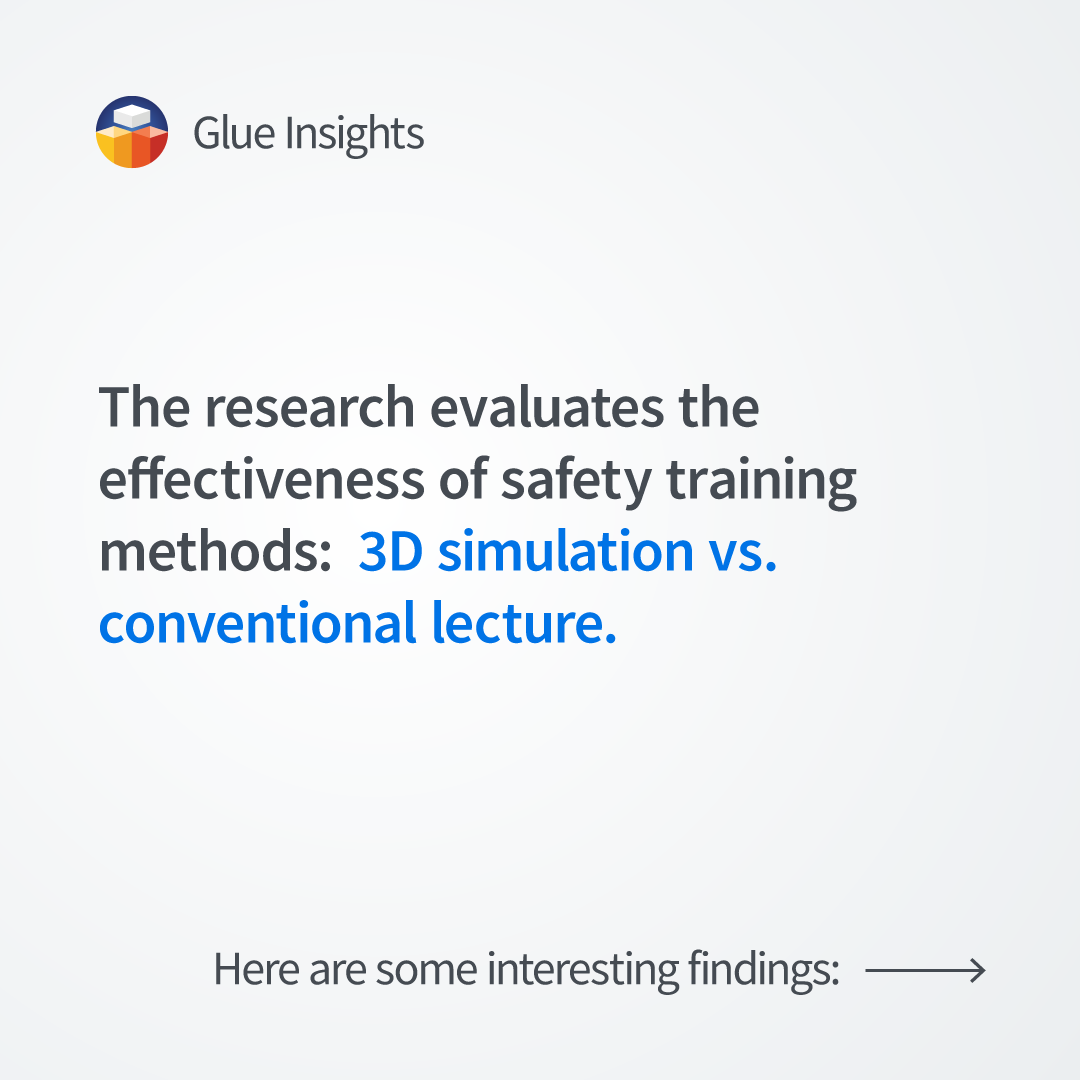 Glue Insights

The research evaluates the effectiveness of safety training methods: 3D simulation vs. conventional lecture.

Here are some interesting findings: